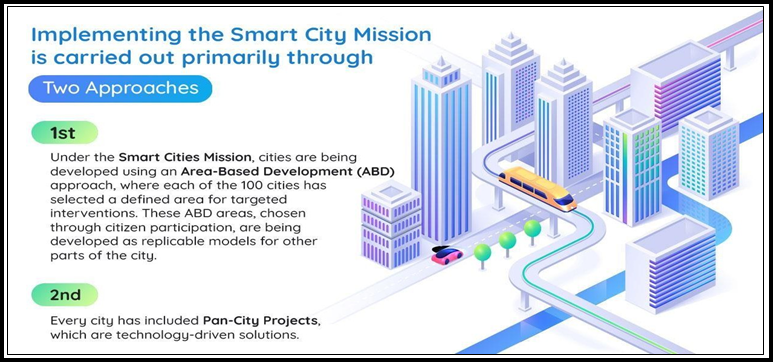 Implementing the Smart City Mission is carried out primarily through

Two Approaches

1st

Under the Smart Cities Mission, cities are being developed using an Area-Based Development (ABD) approach, where each of the 100 cities has selected a defined area for targeted interventions. These ABD areas, chosen through citizen participation, are being developed as replicable models for other parts of the city.

2nd

Every city has included Pan-City Projects, which are technology-driven solutions.